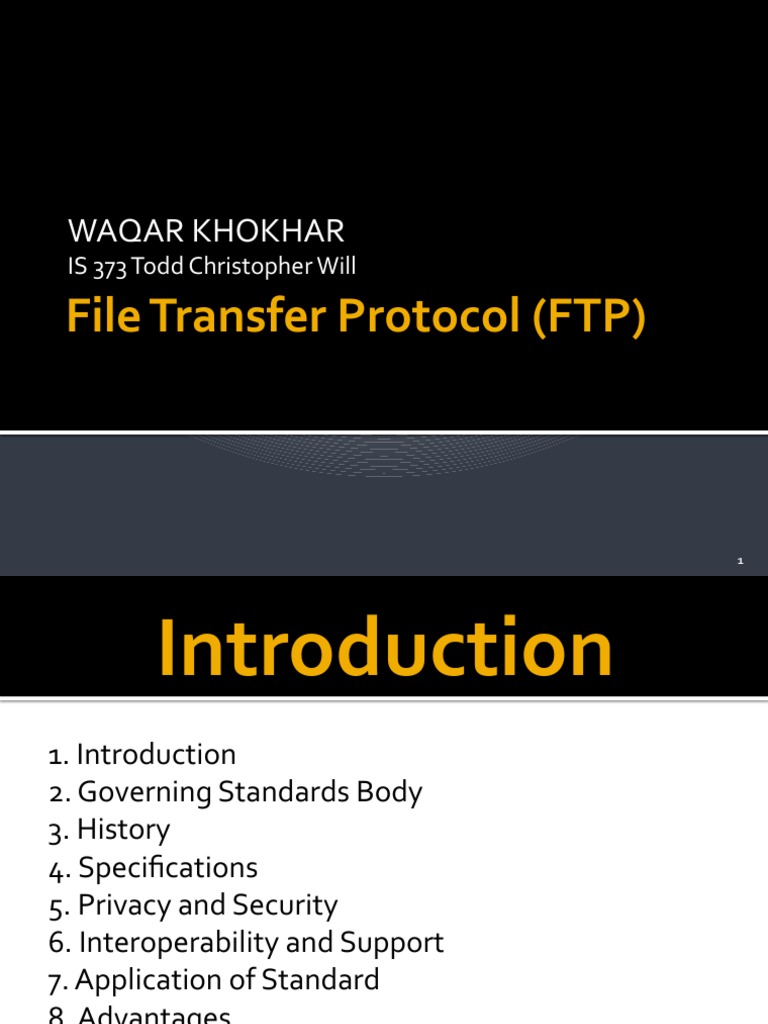 WAQAR KHOKHAR
IS 373 Todd Christopher Will

File Transfer Protocol (FTP)

1

Introduction

1. Introduction
2. Governing Standards Body
3. History
4. Specifications
5. Privacy and Security
6. Interoperability and Support
7. Application of Standard
8. Advantages